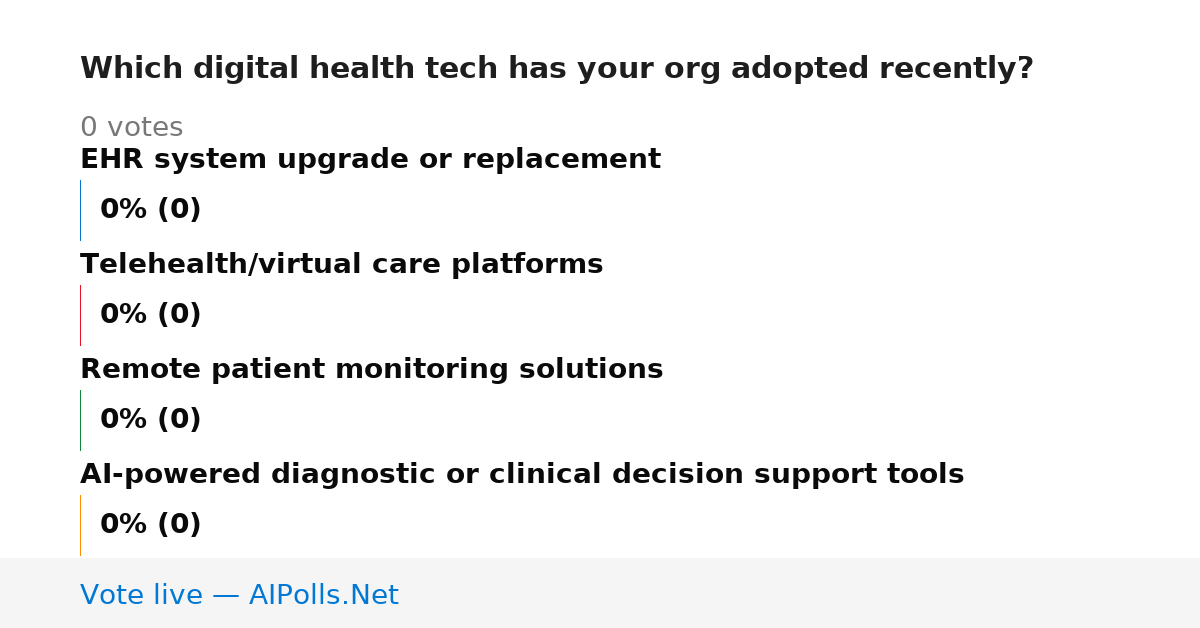 Which digital health tech has your org adopted recently?

0 votes

EHR system upgrade or replacement

0% (0)

Telehealth/virtual care platforms

0% (0)

Remote patient monitoring solutions

0% (0)

AI-powered diagnostic or clinical decision support tools

0% (0)

Vote live — AIPolls.Net